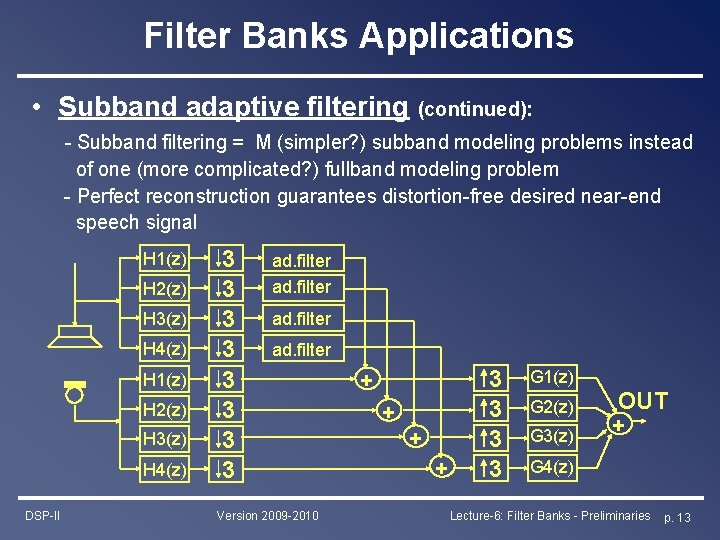 Filter Banks Applications

• Subband adaptive filtering (continued):

- Subband filtering = M (simpler?) subband modeling problems instead of one (more complicated?) fullband modeling problem

- Perfect reconstruction guarantees distortion-free desired near-end speech signal

H1(z) ↓3 ad.filter
H2(z) ↓3 ad.filter
H3(z) ↓3 ad.filter
H4(z) ↓3 ad.filter
H1(z) ↓3 + ↑3 G1(z)
H2(z) ↓3 + ↑3 G2(z)
H3(z) ↓3 + ↑3 G3(z)
H4(z) ↓3 + ↑3 G4(z)
OUT
+

DSP-II Version 2009-2010 Lecture-6: Filter Banks - Preliminaries p. 13